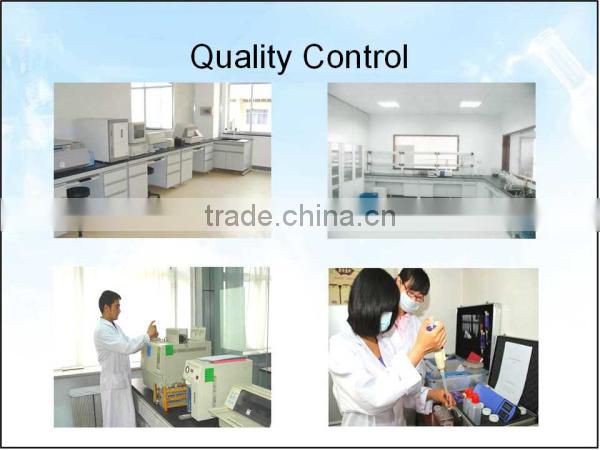 Quality Control

trade.china.cn